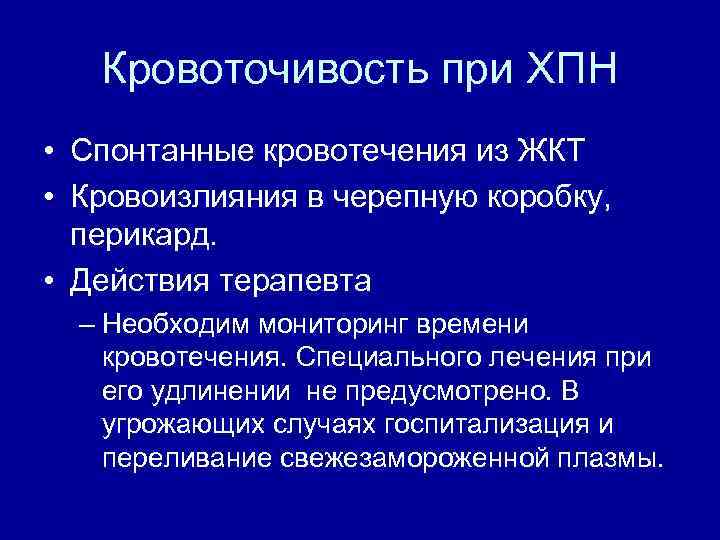 Кровоточивость при ХПН

• Спонтанные кровотечения из ЖКТ
• Кровоизлияния в черепную коробку, перикард.
• Действия терапевта
– Необходим мониторинг времени кровотечения. Специального лечения при его удлинении не предусмотрено. В угрожающих случаях госпитализация и переливание свежезамороженной плазмы.